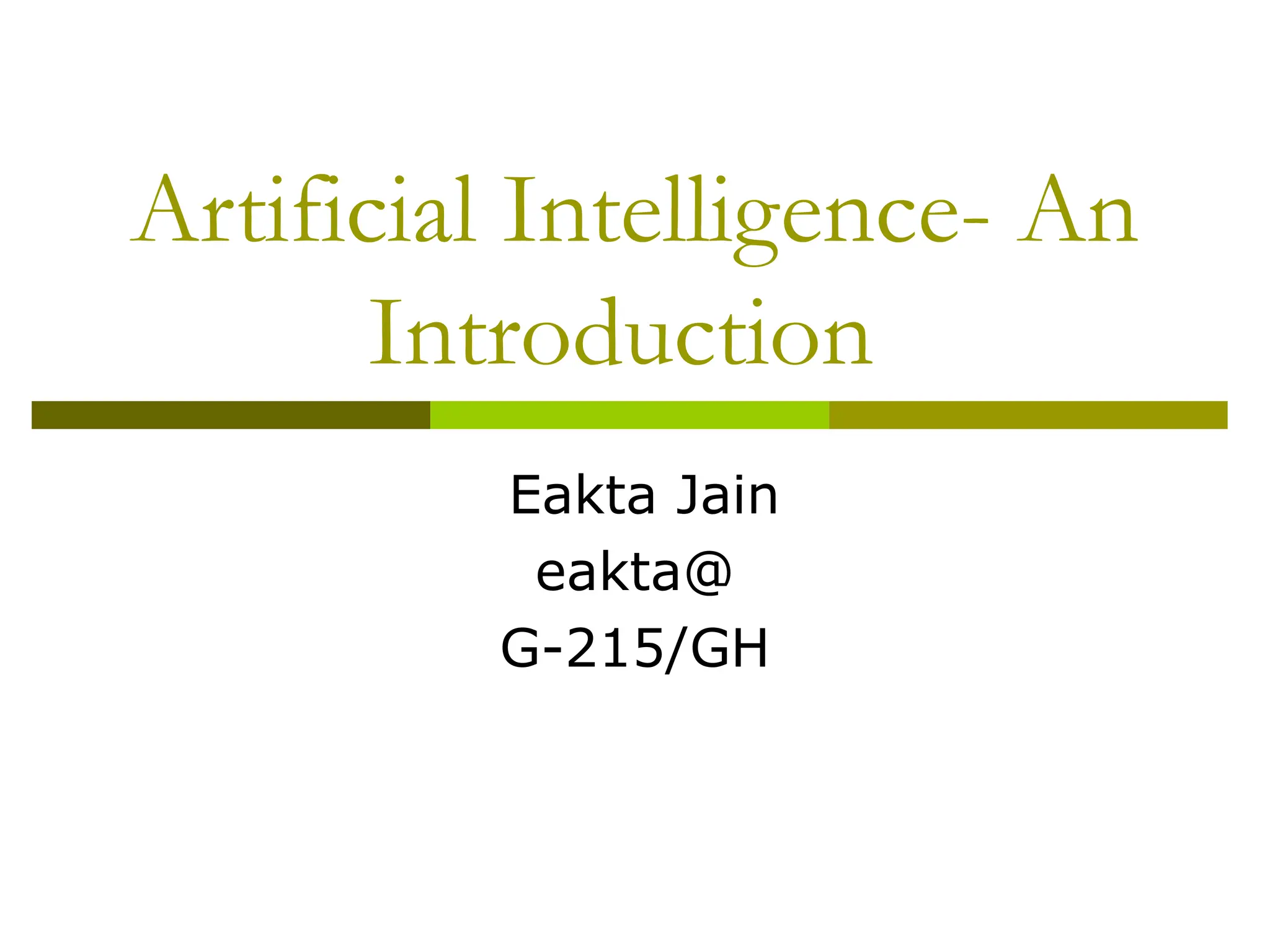 Artificial Intelligence- An Introduction

Eakta Jain
eakta@
G-215/GH